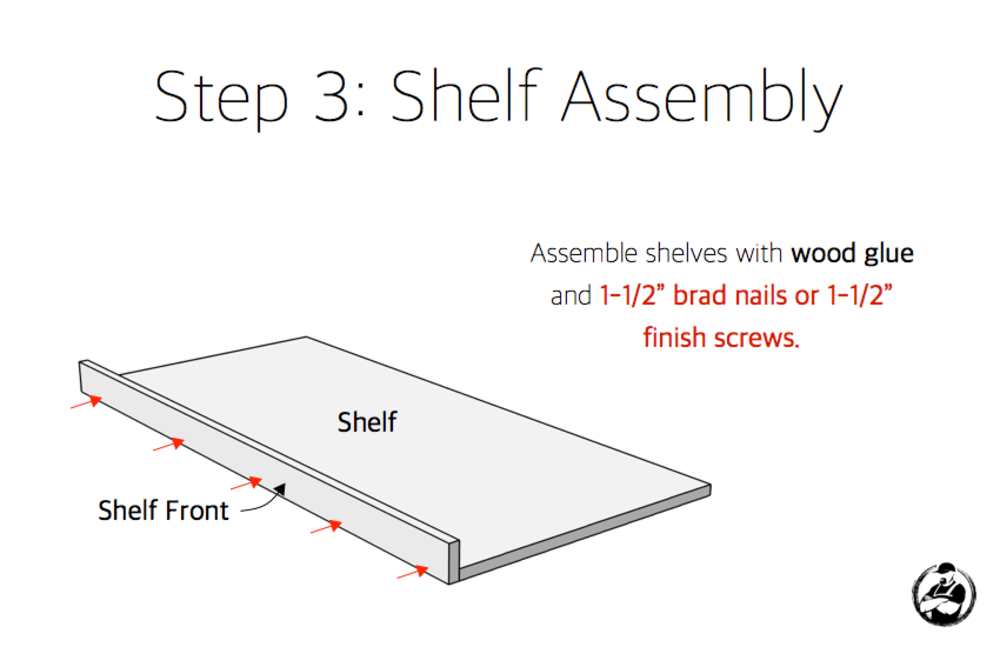 Step 3: Shelf Assembly

Assemble shelves with wood glue and 1-1/2" brad nails or 1-1/2" finish screws.

Shelf

Shelf Front